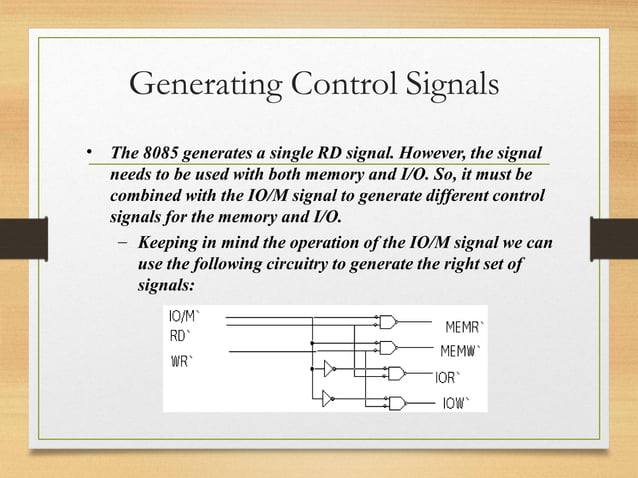 Generating Control Signals

• The 8085 generates a single RD signal. However, the signal needs to be used with both memory and I/O. So, it must be combined with the IO/M signal to generate different control signals for the memory and I/O.

– Keeping in mind the operation of the IO/M signal we can use the following circuitry to generate the right set of signals:

IO/M`
RD`
WR`
MEMR`
MEMW`
IOR`
IOW`